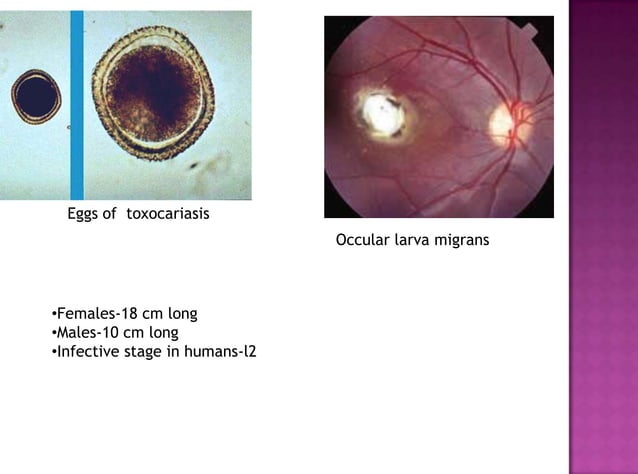 Eggs of toxocariasis

Occular larva migrans

•Females-18 cm long
•Males-10 cm long
•Infective stage in humans-l2